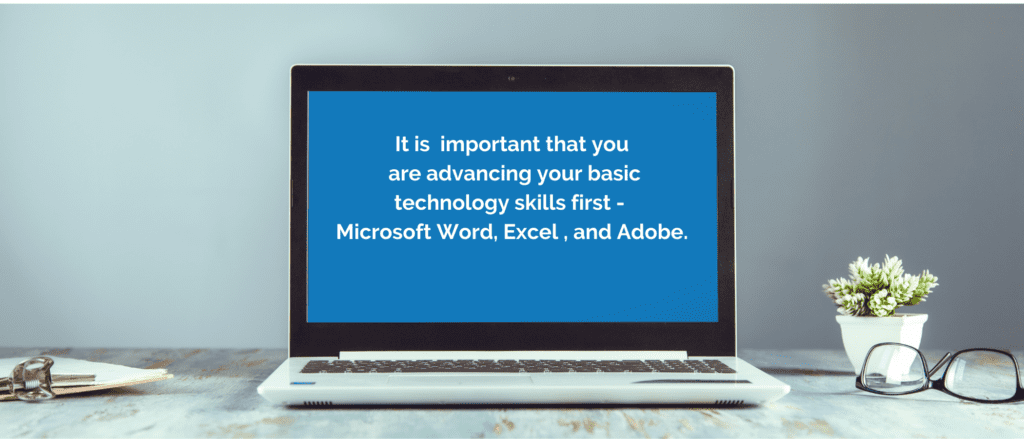 It is important that you are advancing your basic technology skills first - Microsoft Word, Excel , and Adobe.